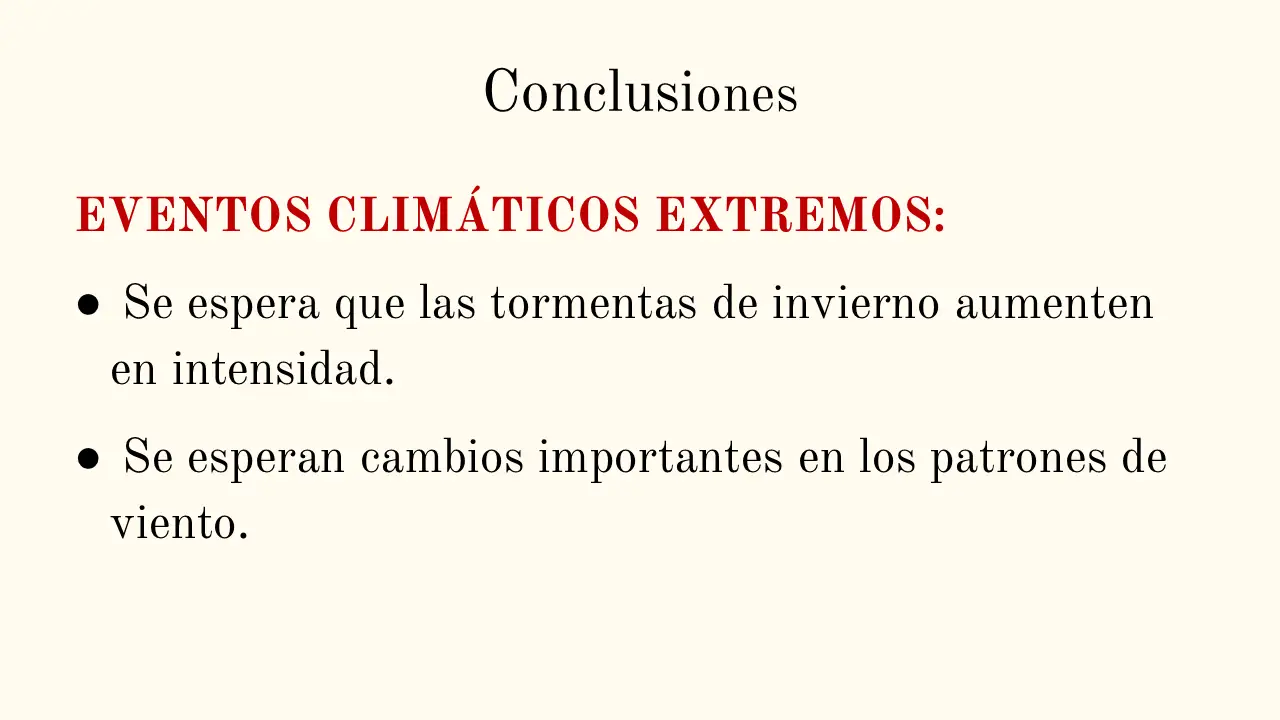 Conclusiones

EVENTOS CLIMÁTICOS EXTREMOS:

● Se espera que las tormentas de invierno aumenten en intensidad.

● Se esperan cambios importantes en los patrones de viento.